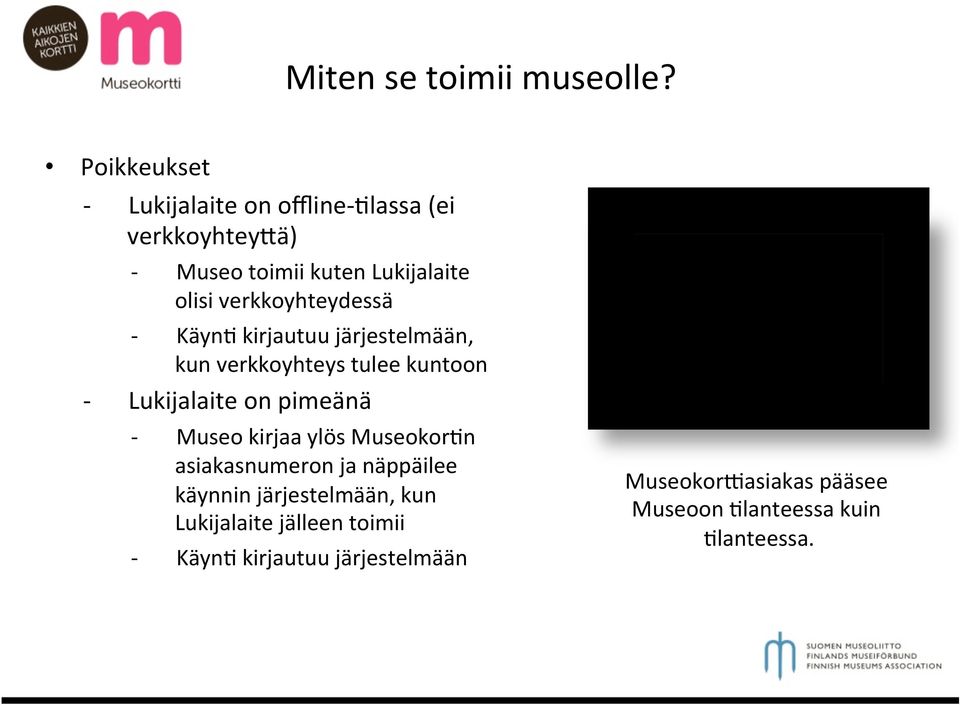 KAIKKIEN AIKOJEN KORTTI

m
Museokortti

Miten se toimii museolle?

• Poikkeukset
- Lukijalaite on offline-tilassa (ei verkkoyhteyttä)
- Museo toimii kuten Lukijalaite olisi verkkoyhteydessä
- Käynti kirjautuu järjestelmään, kun verkkoyhteys tulee kuntoon
- Lukijalaite on pimeänä
- Museo kirjaa ylös Museokortin asiakasnumeron ja näppäilee käynnin järjestelmään, kun Lukijalaite jälleen toimii
- Käynti kirjautuu järjestelmään

Museokorttiasiakas pääsee Museoon tilanteessa kuin tilanteessa.

SUOMEN MUSEOLIITTO
FINLANDS MUSEIFÖRBUND
FINNISH MUSEUMS ASSOCIATION